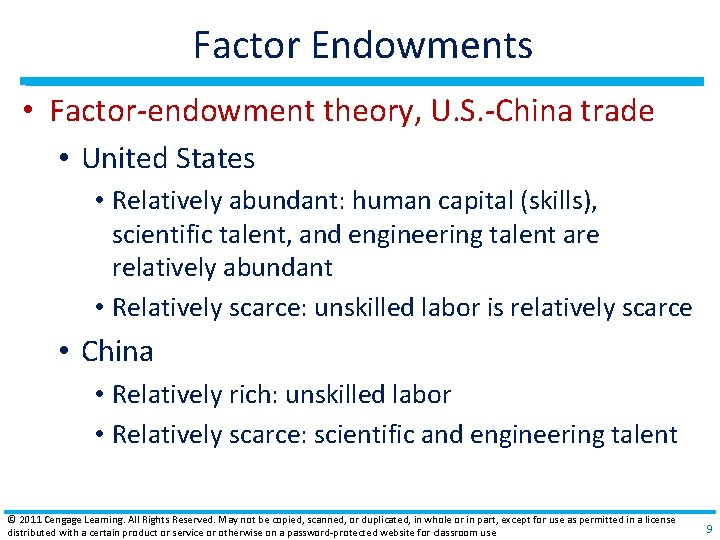 Factor Endowments

• Factor-endowment theory, U.S.-China trade

• United States

• Relatively abundant: human capital (skills), scientific talent, and engineering talent are relatively abundant

• Relatively scarce: unskilled labor is relatively scarce

• China

• Relatively rich: unskilled labor

• Relatively scarce: scientific and engineering talent

© 2011 Cengage Learning. All Rights Reserved. May not be copied, scanned, or duplicated, in whole or in part, except for use as permitted in a license distributed with a certain product or service or otherwise on a password-protected website for classroom use

9